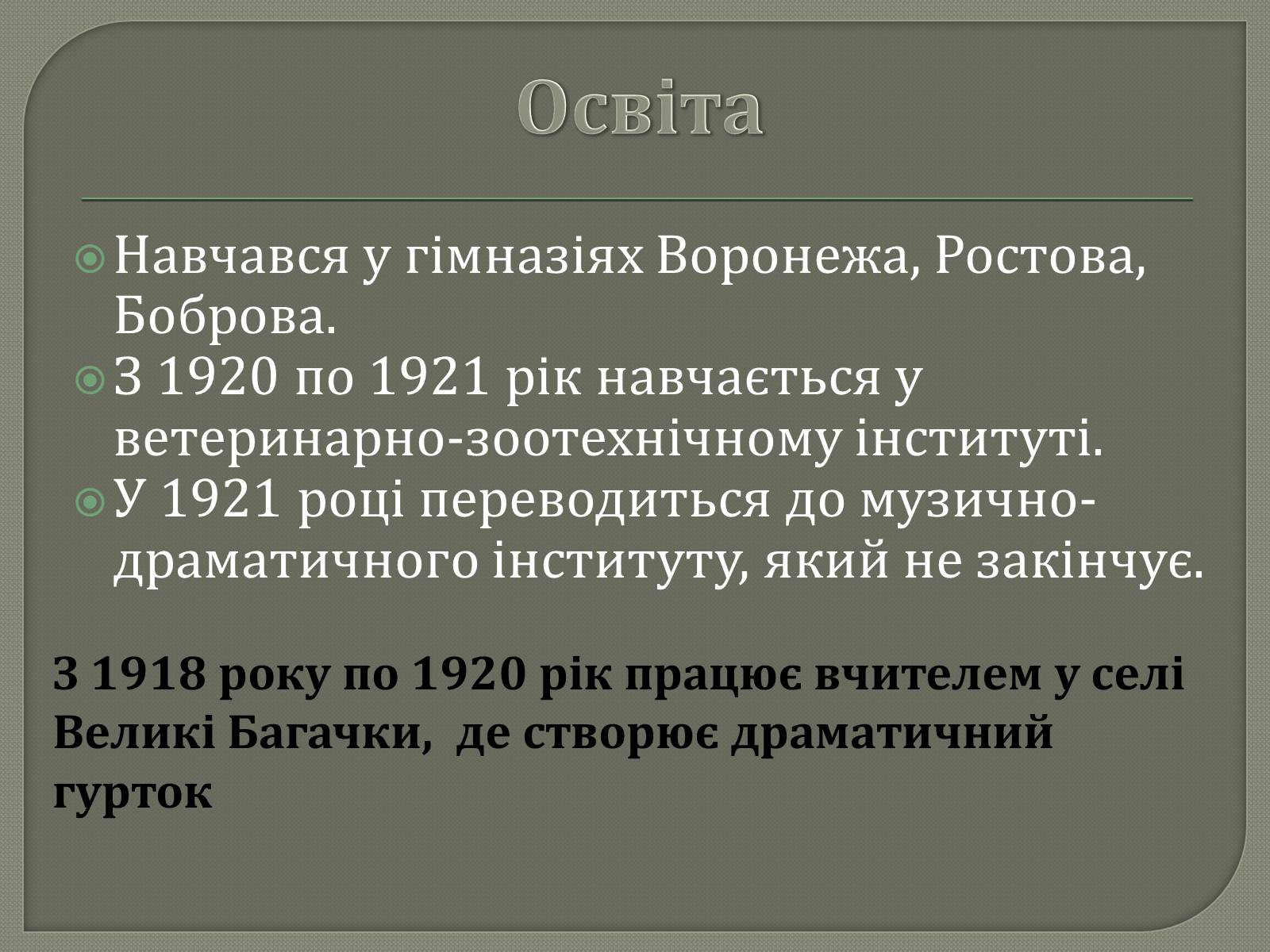 Освіта

Навчався у гімназіях Воронежа, Ростова, Боброва.

З 1920 по 1921 рік навчається у ветеринарно-зоотехнічному інституті.

У 1921 році переводиться до музично-драматичного інституту, який не закінчує.

З 1918 року по 1920 рік працює вчителем у селі Великі Багачки,  де створює драматичний гурток